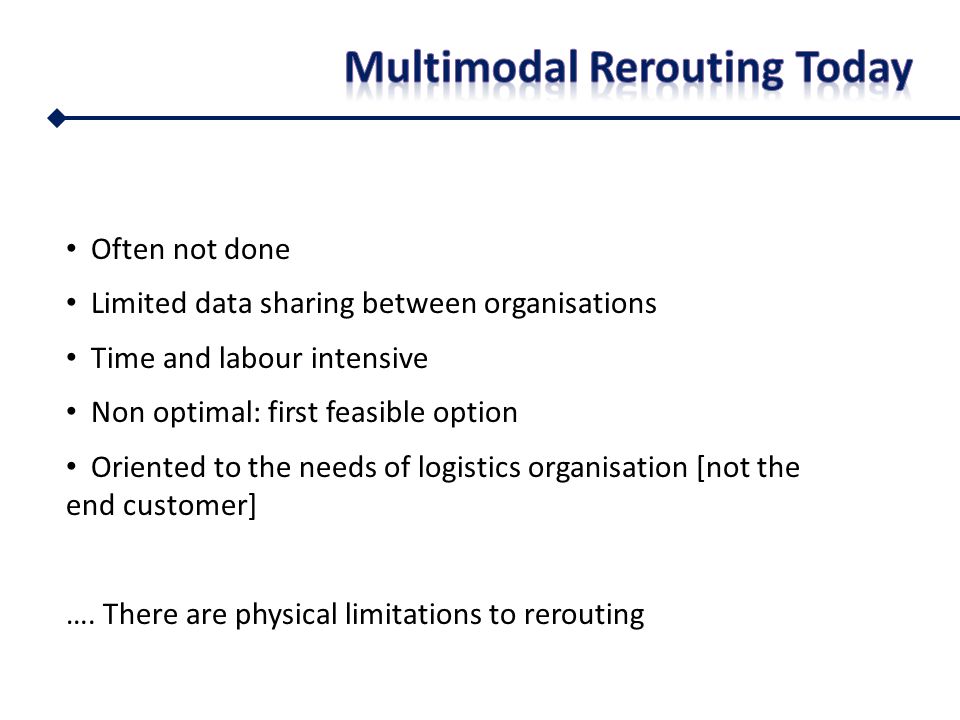 Multimodal Rerouting Today

• Often not done

• Limited data sharing between organisations

• Time and labour intensive

• Non optimal: first feasible option

• Oriented to the needs of logistics organisation [not the end customer]

…. There are physical limitations to rerouting